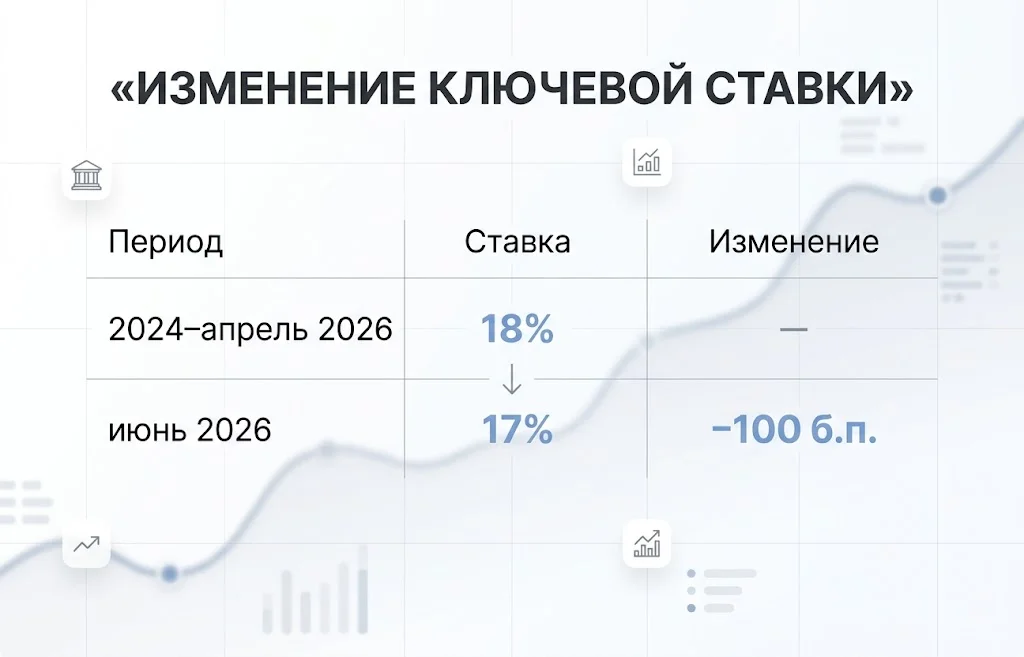 «ИЗМЕНЕНИЕ КЛЮЧЕВОЙ СТАВКИ»

| Период | Ставка | Изменение |
|---|---|---|
| 2024–апрель 2026 | 18% | — |
| июнь 2026 | 17% | −100 б.п. |